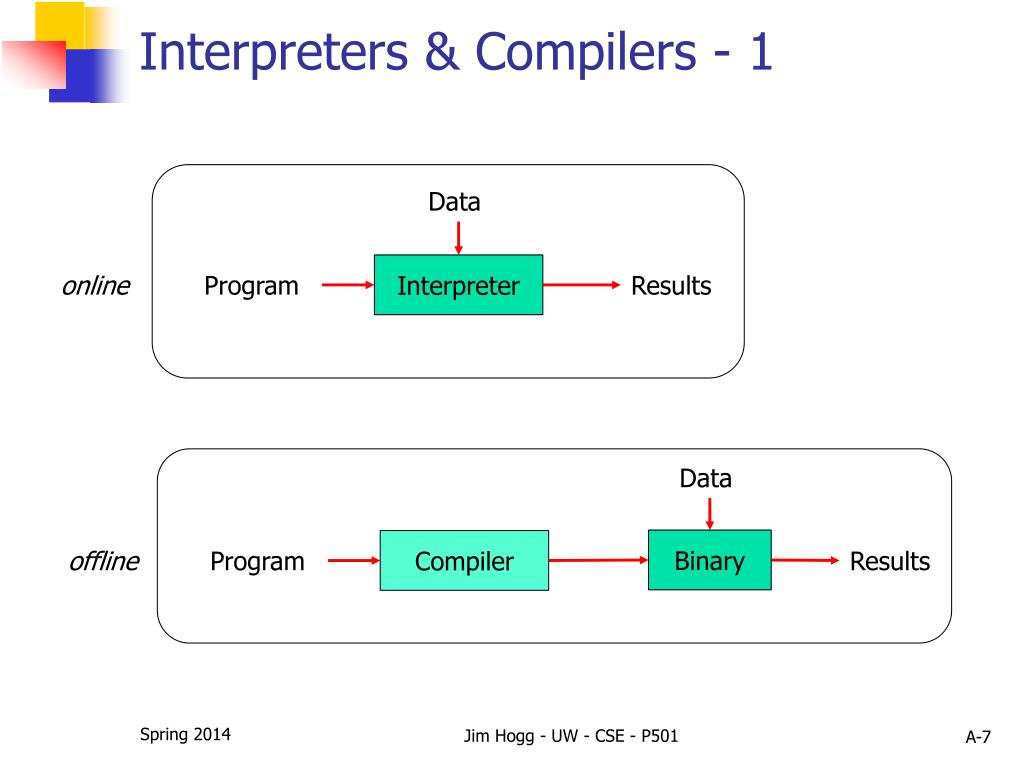 Interpreters & Compilers - 1

Data

online

Program

Interpreter

Results

Data

offline

Program

Compiler

Binary

Results

Spring 2014

Jim Hogg - UW - CSE - P501

A-7